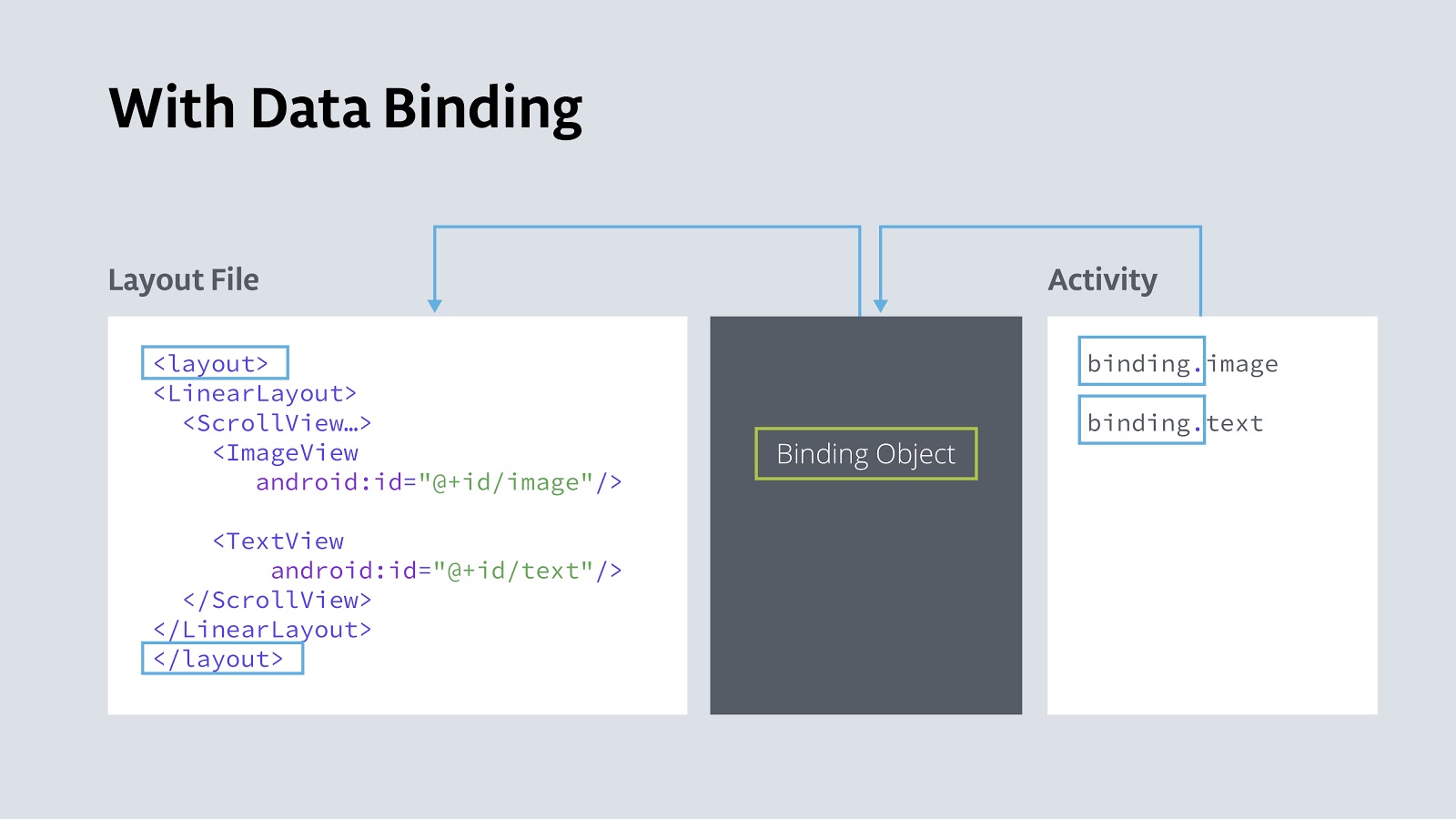 With Data Binding

Layout File

<layout>
<LinearLayout>
<ScrollView…>
<ImageView
android:id="@+id/image"/>

<TextView
android:id="@+id/text"/>
</ScrollView>
</LinearLayout>
</layout>

Binding Object

Activity

binding.image
binding.text